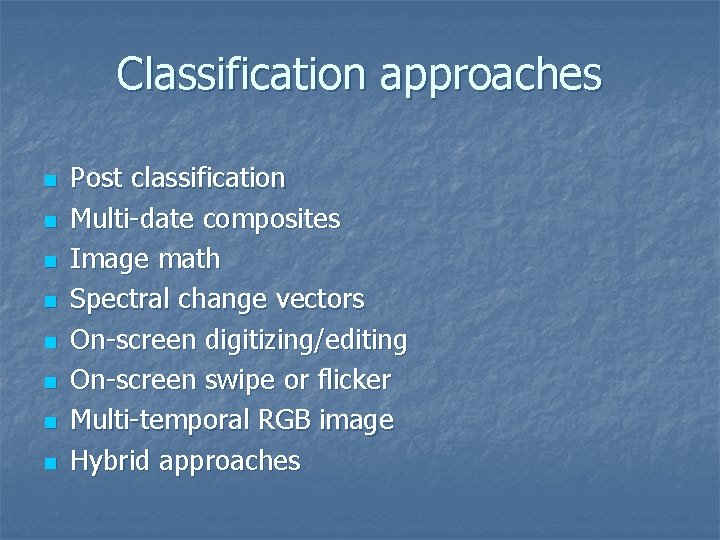 Classification approaches

- Post classification
- Multi-date composites
- Image math
- Spectral change vectors
- On-screen digitizing/editing
- On-screen swipe or flicker
- Multi-temporal RGB image
- Hybrid approaches